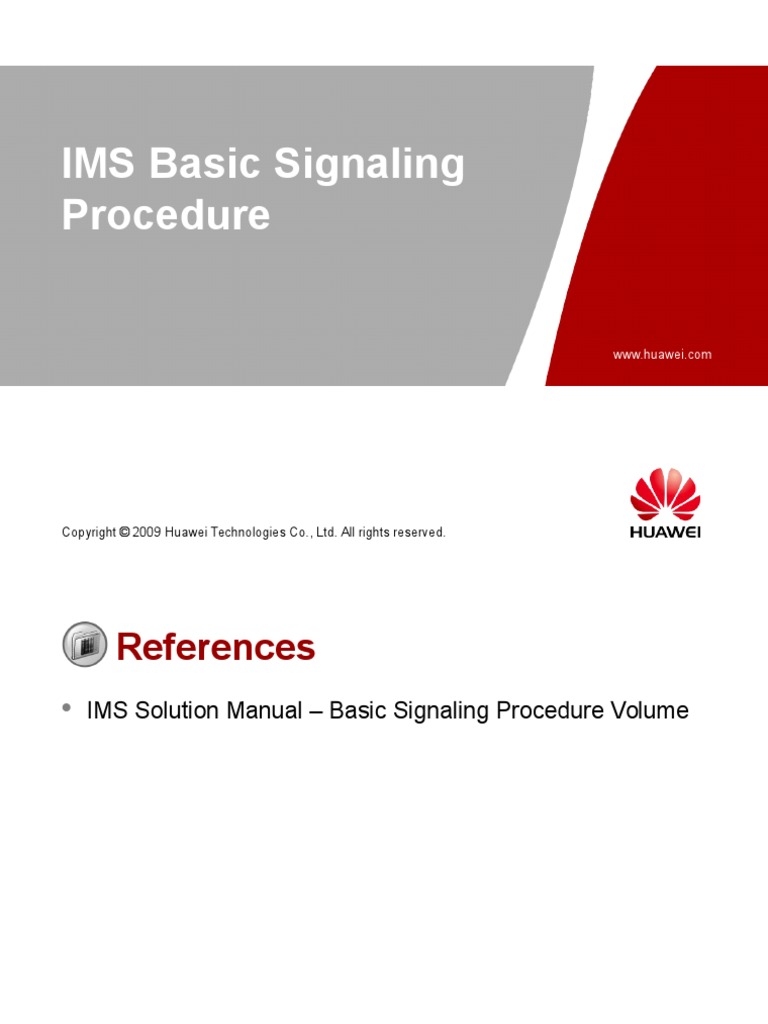 IMS Basic Signaling Procedure

www.huawei.com

Copyright © 2009 Huawei Technologies Co., Ltd. All rights reserved.

HUAWEI

References

• IMS Solution Manual – Basic Signaling Procedure Volume